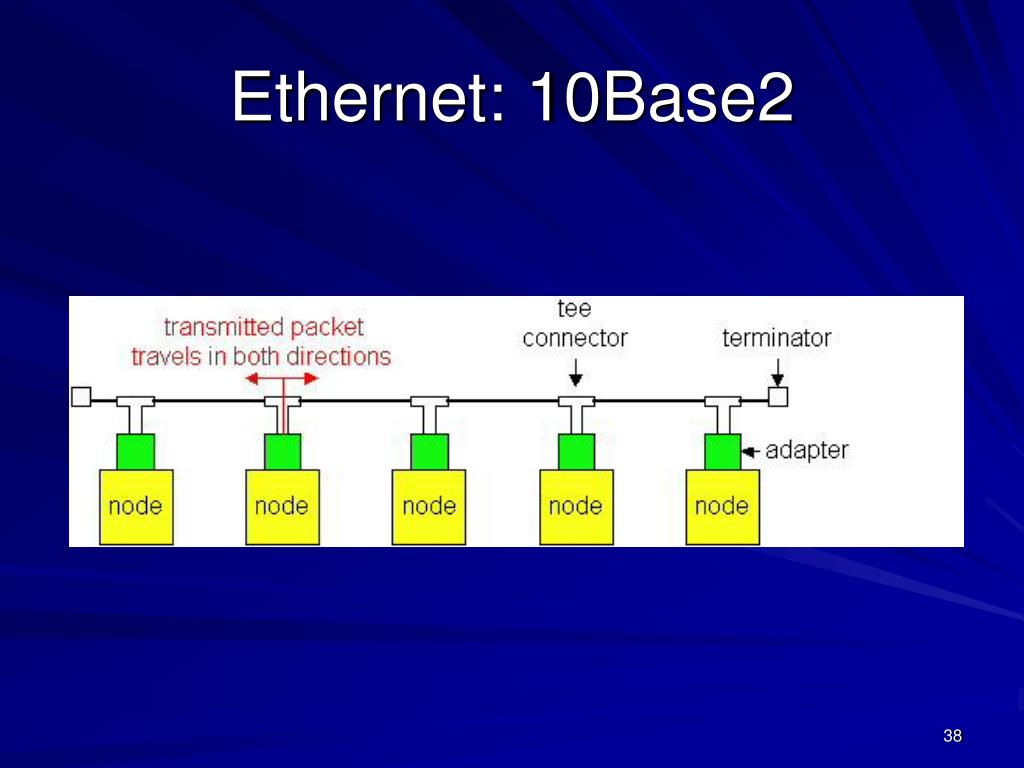 Ethernet: 10Base2

transmitted packet travels in both directions

tee connector

terminator

adapter

node

node

node

node

node

38